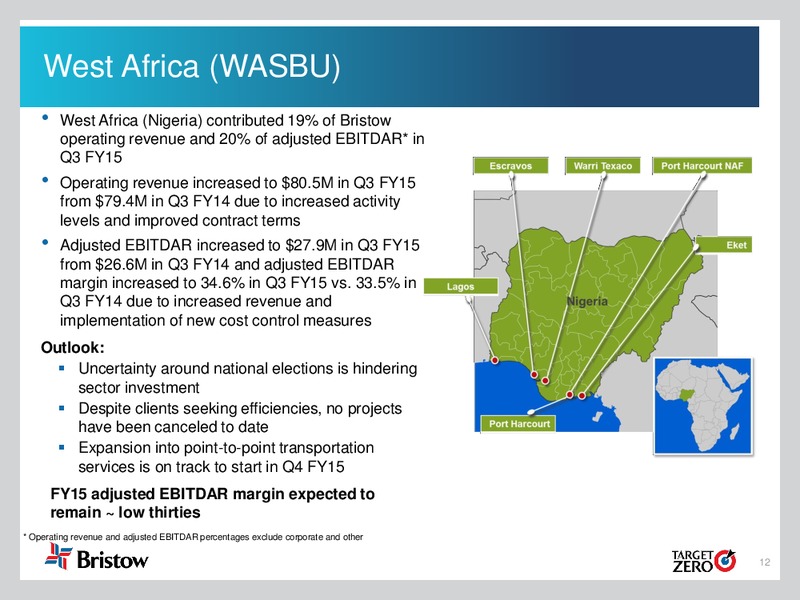 West Africa (WASBU)

• West Africa (Nigeria) contributed 19% of Bristow operating revenue and 20% of adjusted EBITDAR* in Q3 FY15

• Operating revenue increased to \$80.5M in Q3 FY15 from \$79.4M in Q3 FY14 due to increased activity levels and improved contract terms

• Adjusted EBITDAR increased to \$27.9M in Q3 FY15 from \$26.6M in Q3 FY14 and adjusted EBITDAR margin increased to 34.6% in Q3 FY15 vs. 33.5% in Q3 FY14 due to increased revenue and implementation of new cost control measures

Outlook:

▪ Uncertainty around national elections is hindering sector investment

▪ Despite clients seeking efficiencies, no projects have been canceled to date

▪ Expansion into point-to-point transportation services is on track to start in Q4 FY15

FY15 adjusted EBITDAR margin expected to remain ~ low thirties

Escravos
Warri Texaco
Port Harcourt NAF
Eket
Lagos
Nigeria
Port Harcourt

* Operating revenue and adjusted EBITDAR percentages exclude corporate and other

Bristow

TARGET ZERO

12